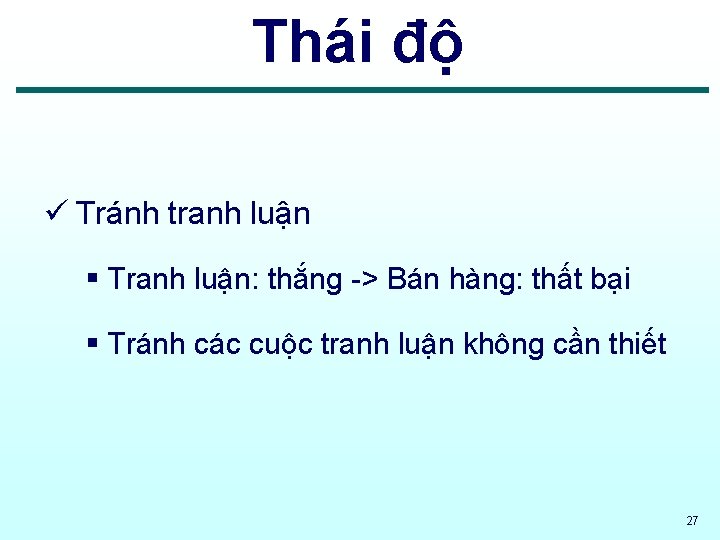 Thái độ

✓ Tránh tranh luận

▪ Tranh luận: thắng -> Bán hàng: thất bại

▪ Tránh các cuộc tranh luận không cần thiết

27